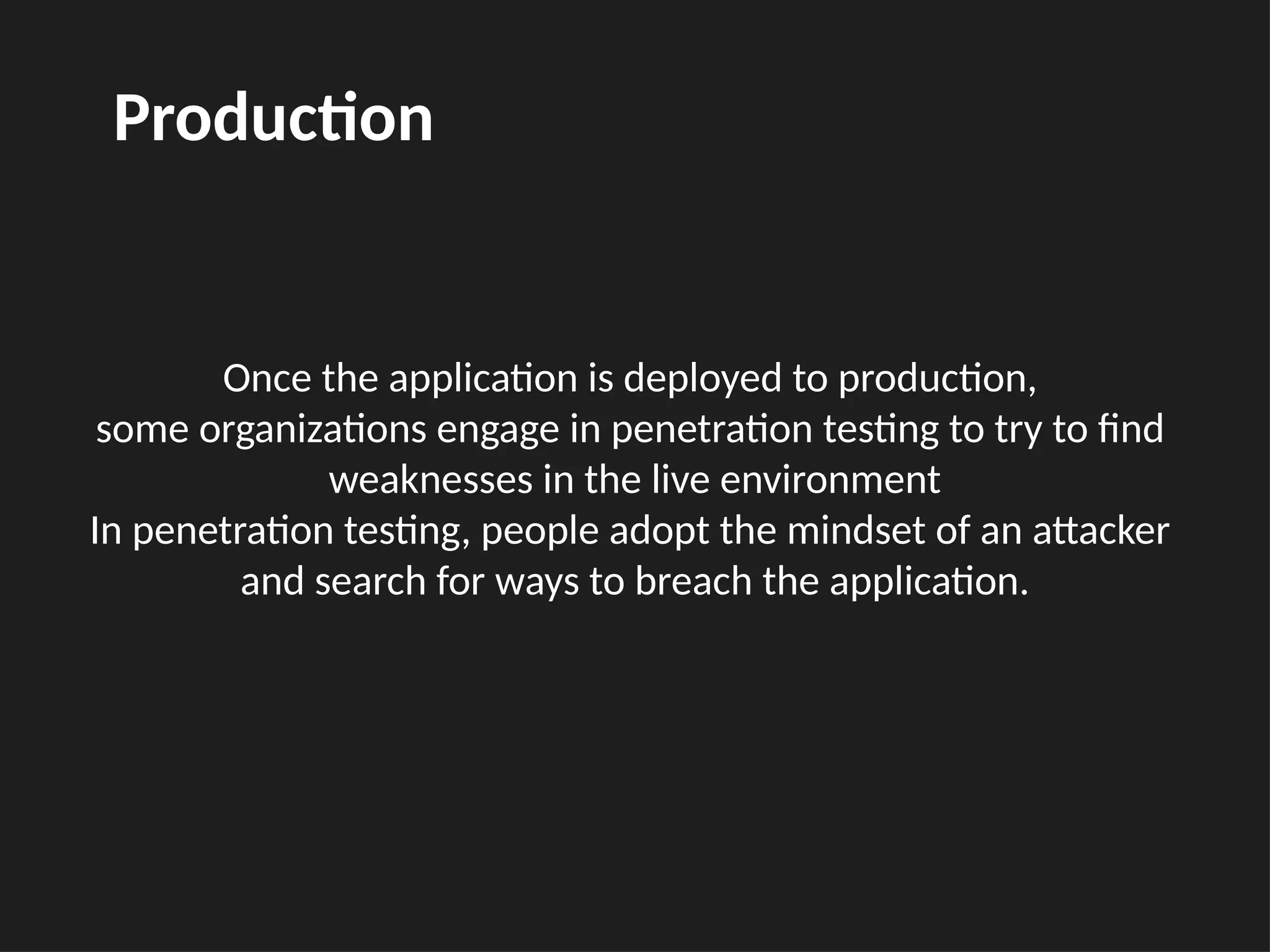 Production

Once the application is deployed to production, some organizations engage in penetration testing to try to find weaknesses in the live environment
In penetration testing, people adopt the mindset of an attacker and search for ways to breach the application.